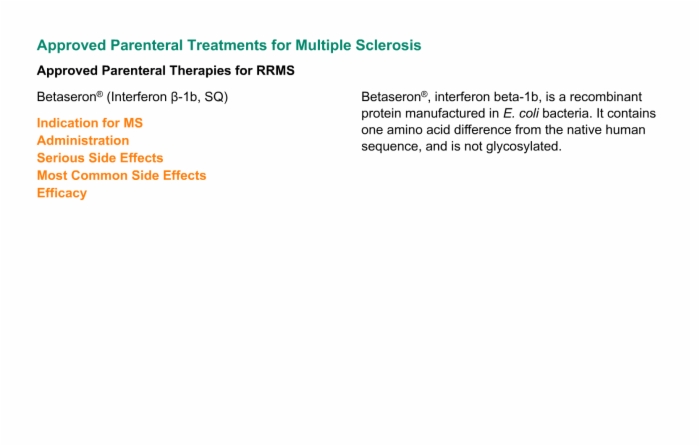 Approved Parenteral Treatments for Multiple Sclerosis

Approved Parenteral Therapies for RRMS

Betaseron® (Interferon β-1b, SQ)

Indication for MS
Administration
Serious Side Effects
Most Common Side Effects
Efficacy

Betaseron®, interferon beta-1b, is a recombinant protein manufactured in E. coli bacteria. It contains one amino acid difference from the native human sequence, and is not glycosylated.